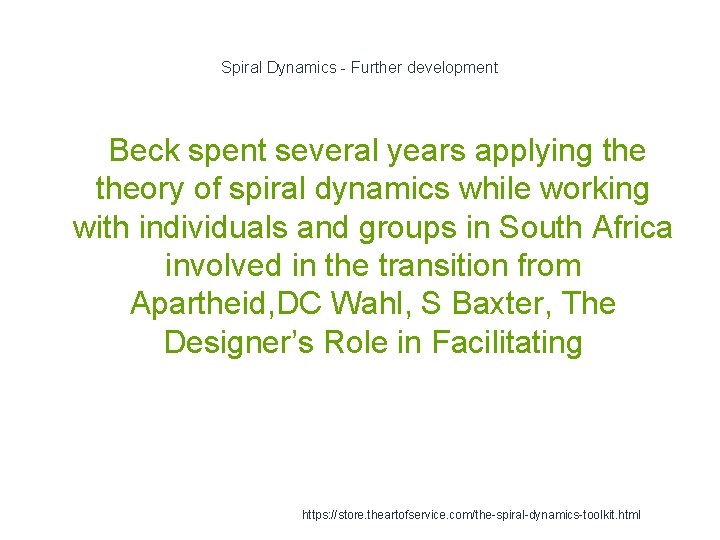 Spiral Dynamics - Further development

Beck spent several years applying the theory of spiral dynamics while working with individuals and groups in South Africa involved in the transition from Apartheid,DC Wahl, S Baxter, The Designer’s Role in Facilitating

https://store.theartofservice.com/the-spiral-dynamics-toolkit.html